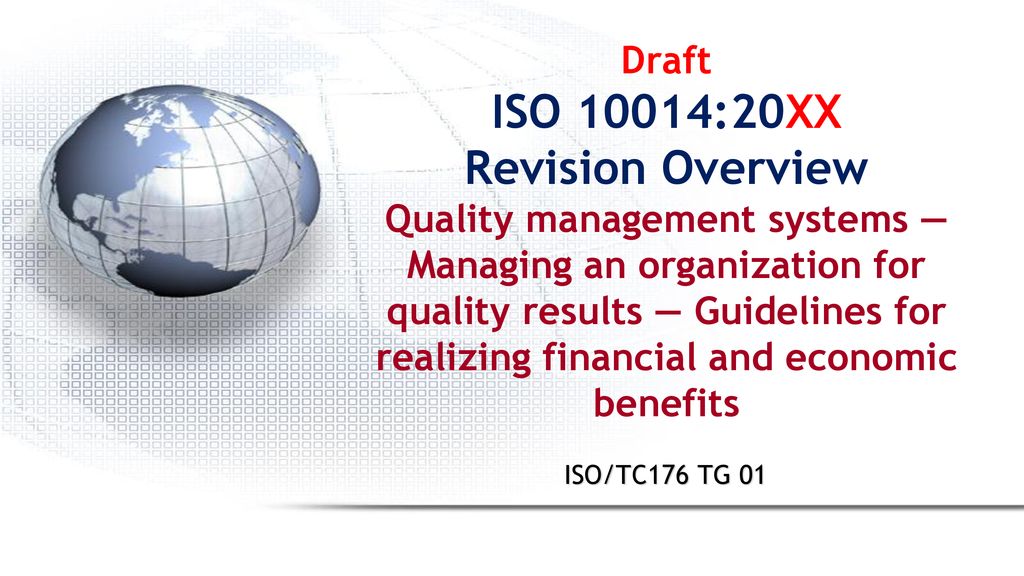 Draft
ISO 10014:20XX
Revision Overview
Quality management systems — Managing an organization for quality results — Guidelines for realizing financial and economic benefits

ISO/TC176 TG 01